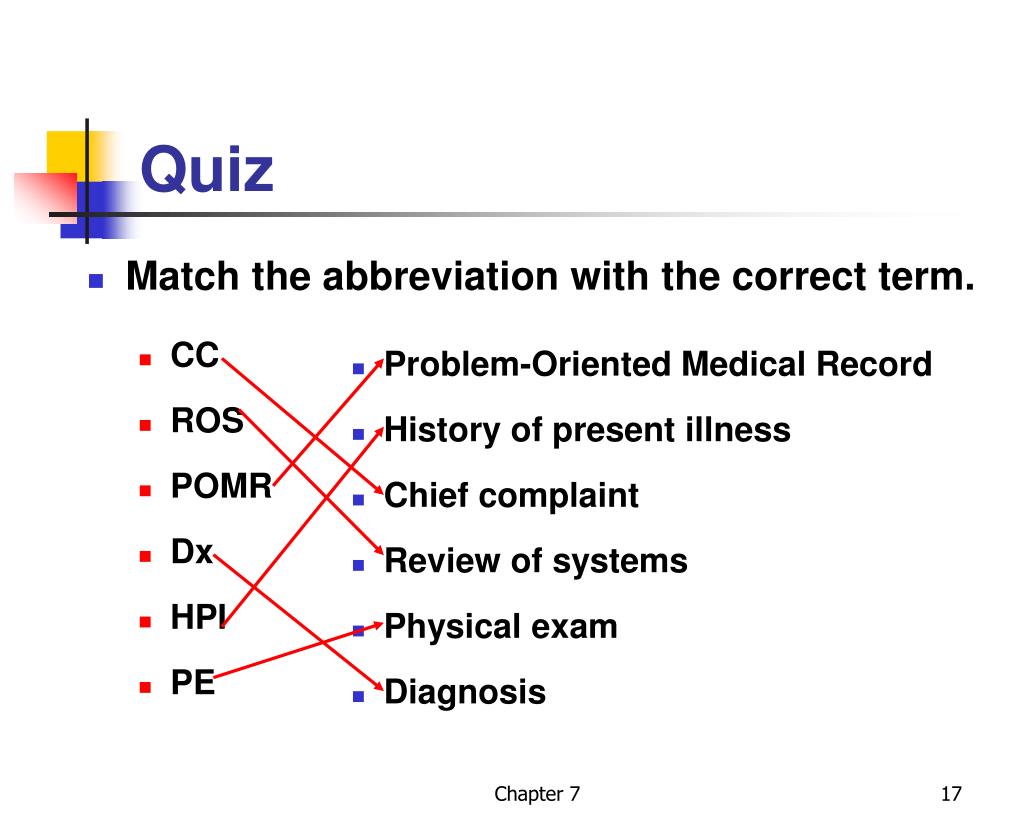 Quiz

Match the abbreviation with the correct term.

CC
ROS
POMR
Dx
HPI
PE

Problem-Oriented Medical Record
History of present illness
Chief complaint
Review of systems
Physical exam
Diagnosis

Chapter 7

17